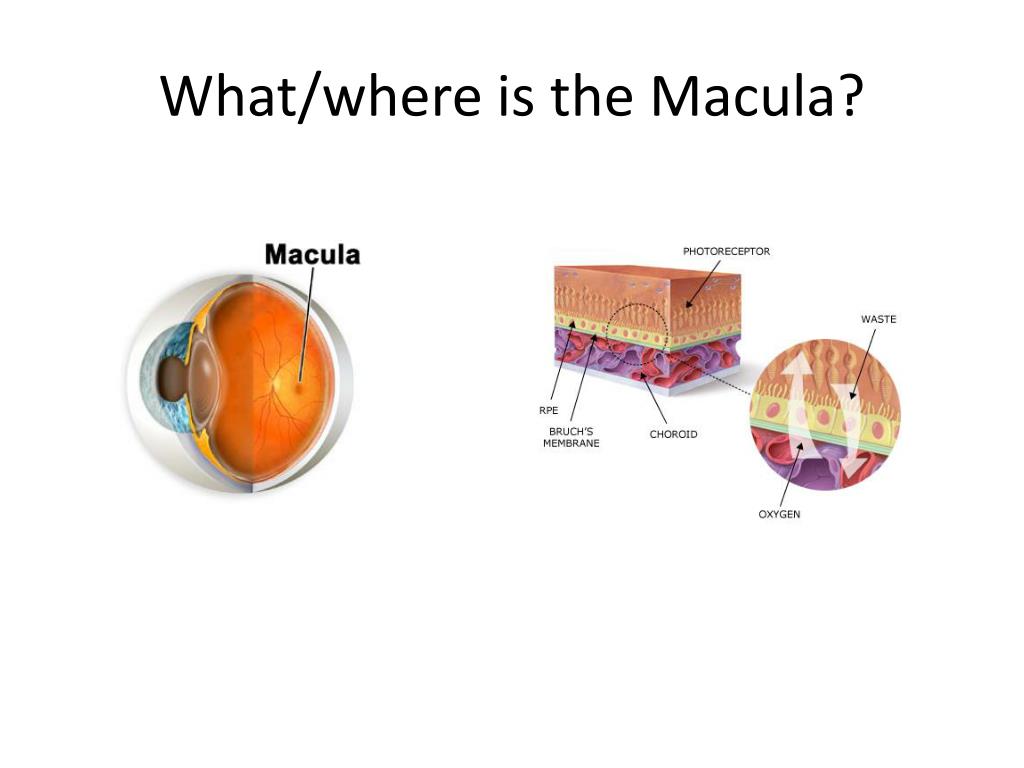 What/where is the Macula?

Macula

PHOTORECEPTOR

WASTE

RPE

BRUCH'S MEMBRANE

CHOROID

OXYGEN